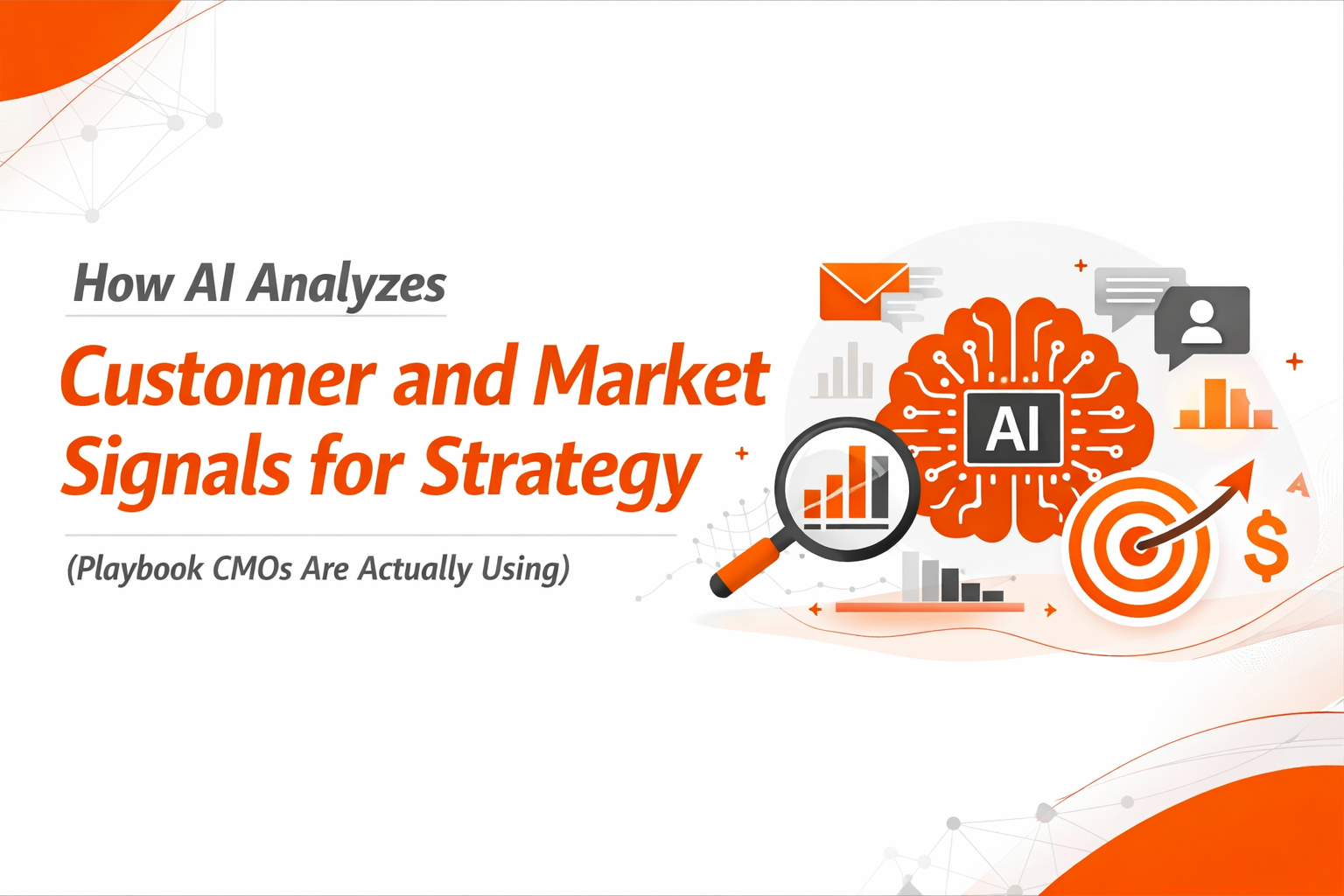 How AI Analyzes

Customer and Market Signals for Strategy

(Playbook CMOs Are Actually Using)

AI

$